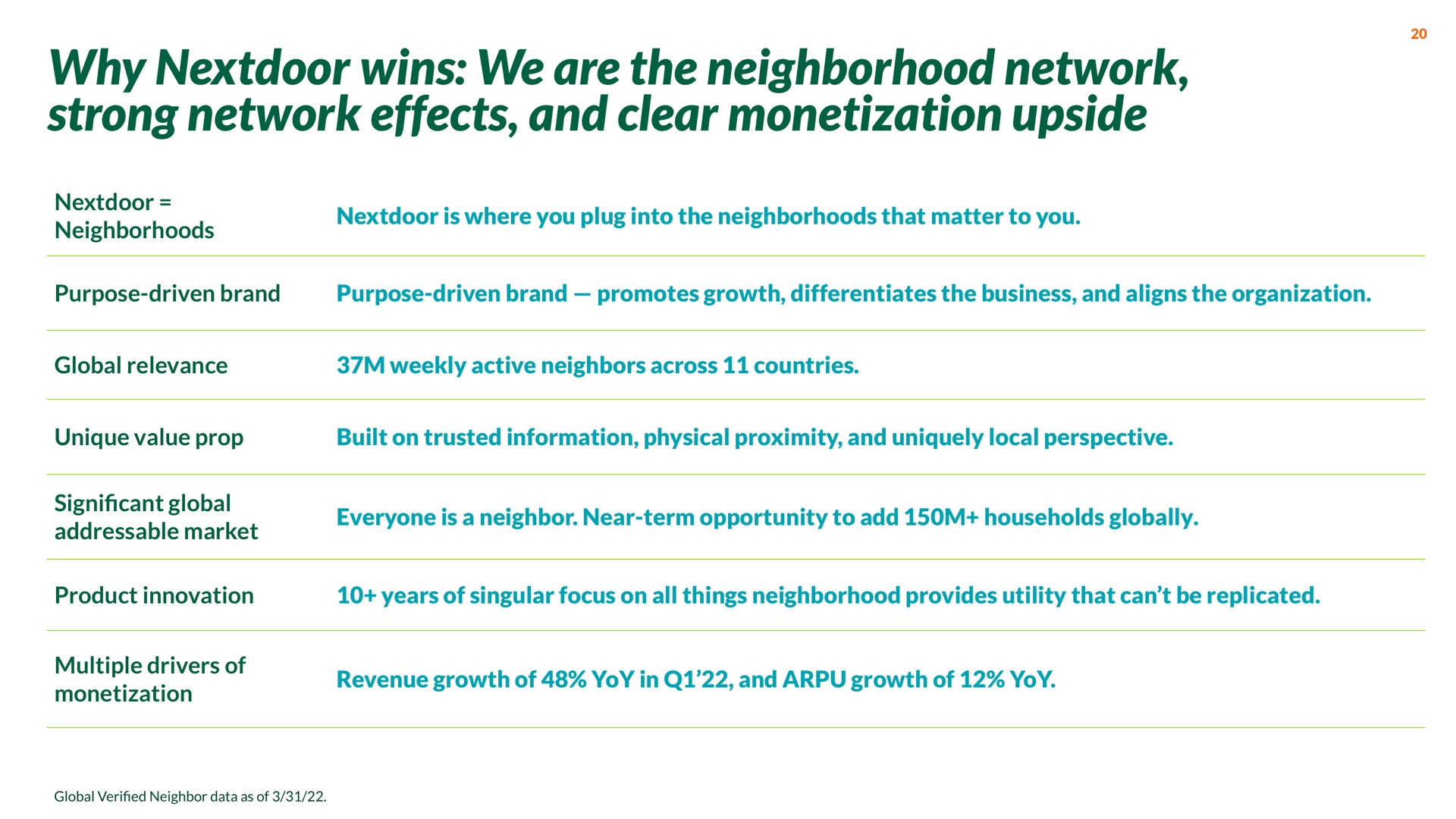 20

Why Nextdoor wins: We are the neighborhood network, strong network effects, and clear monetization upside

| | |
|---|---|
| Nextdoor = Neighborhoods | Nextdoor is where you plug into the neighborhoods that matter to you. |
| Purpose-driven brand | Purpose-driven brand — promotes growth, differentiates the business, and aligns the organization. |
| Global relevance | 37M weekly active neighbors across 11 countries. |
| Unique value prop | Built on trusted information, physical proximity, and uniquely local perspective. |
| Significant global addressable market | Everyone is a neighbor. Near-term opportunity to add 150M+ households globally. |
| Product innovation | 10+ years of singular focus on all things neighborhood provides utility that can't be replicated. |
| Multiple drivers of monetization | Revenue growth of 48% YoY in Q1'22, and ARPU growth of 12% YoY. |

Global Verified Neighbor data as of 3/31/22.